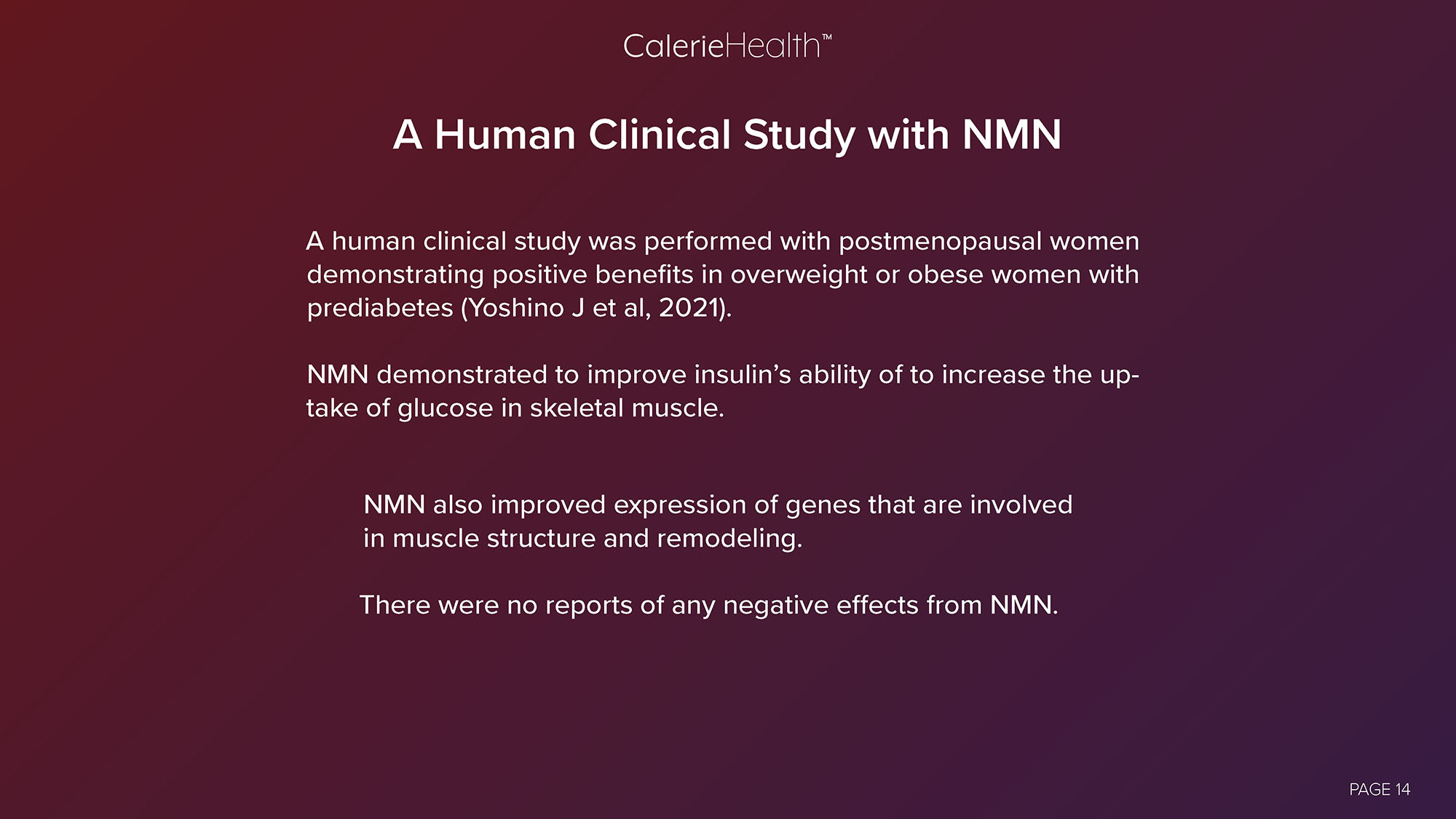 CalerieHealth™

A Human Clinical Study with NMN

A human clinical study was performed with postmenopausal women demonstrating positive benefits in overweight or obese women with prediabetes (Yoshino J et al, 2021).

NMN demonstrated to improve insulin's ability of to increase the uptake of glucose in skeletal muscle.

NMN also improved expression of genes that are involved in muscle structure and remodeling.

There were no reports of any negative effects from NMN.

PAGE 14